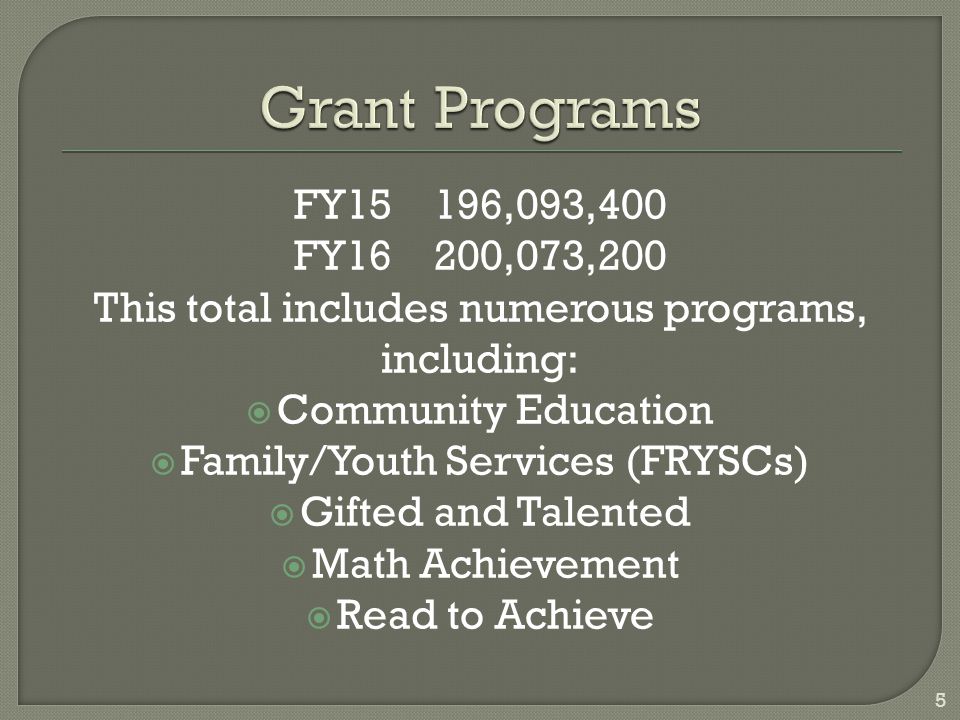 Grant Programs

FY15 196,093,400
FY16 200,073,200
This total includes numerous programs, including:
Community Education
Family/Youth Services (FRYSCs)
Gifted and Talented
Math Achievement
Read to Achieve

5